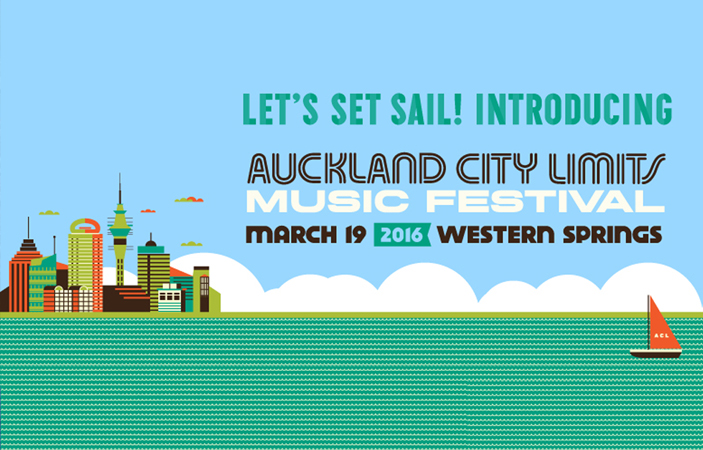 LET'S SET SAIL! INTRODUCING

AUCKLAND CITY LIMITS
MUSIC FESTIVAL
MARCH 19 2016 WESTERN SPRINGS

ACL